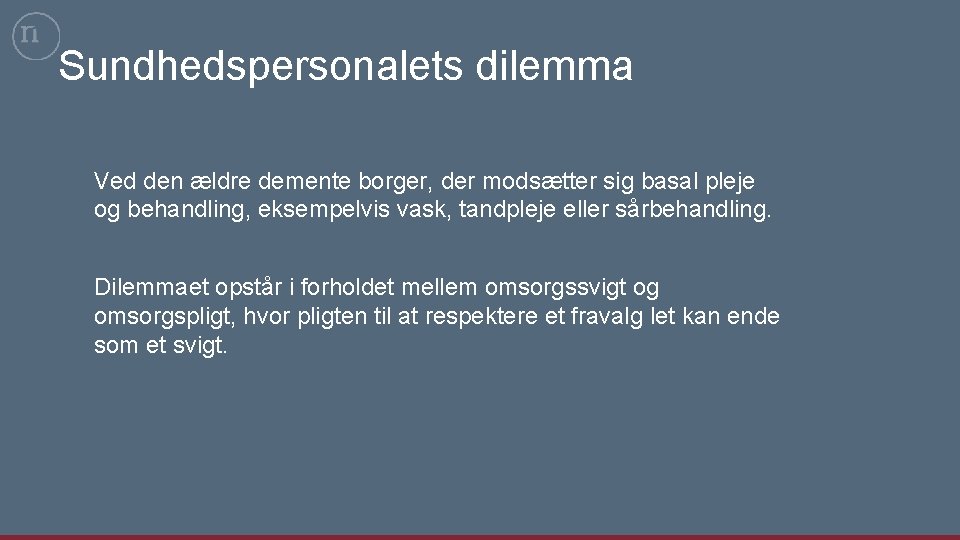 n

Sundhedspersonalets dilemma

Ved den ældre demente borger, der modsætter sig basal pleje og behandling, eksempelvis vask, tandpleje eller sårbehandling.

Dilemmaet opstår i forholdet mellem omsorgssvigt og omsorgspligt, hvor pligten til at respektere et fravalg let kan ende som et svigt.